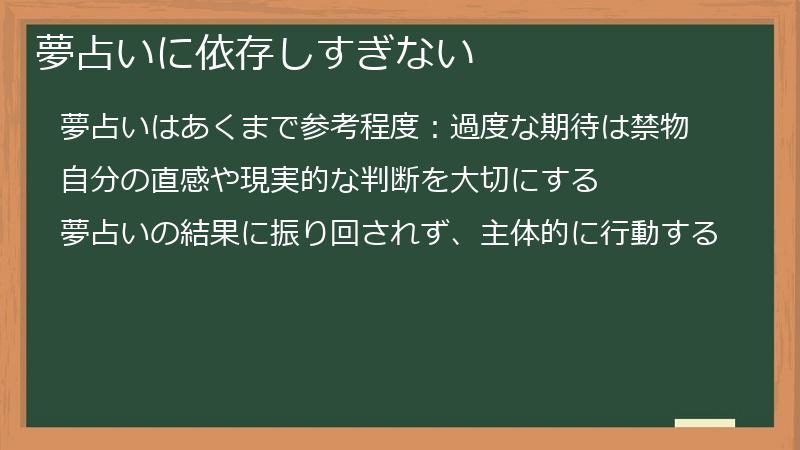 夢占いに依存しすぎない

夢占いはあくまで参考程度：過度な期待は禁物

自分の直感や現実的な判断を大切にする

夢占いの結果に振り回されず、主体的に行動する